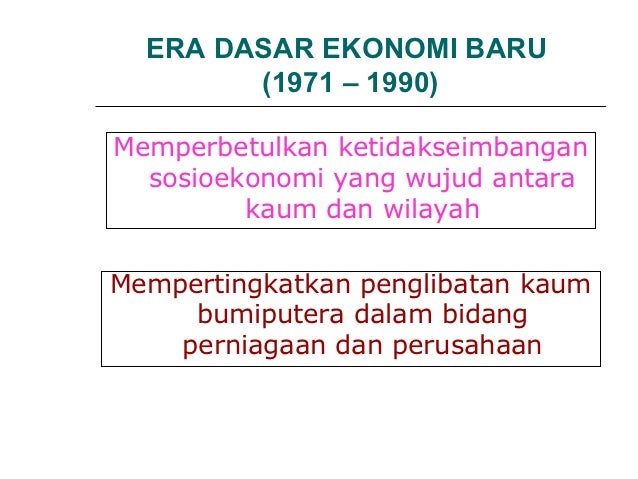 ERA DASAR EKONOMI BARU
(1971 – 1990)

Memperbetulkan ketidakseimbangan sosioekonomi yang wujud antara kaum dan wilayah

Mempertingkatkan penglibatan kaum bumiputera dalam bidang perniagaan dan perusahaan